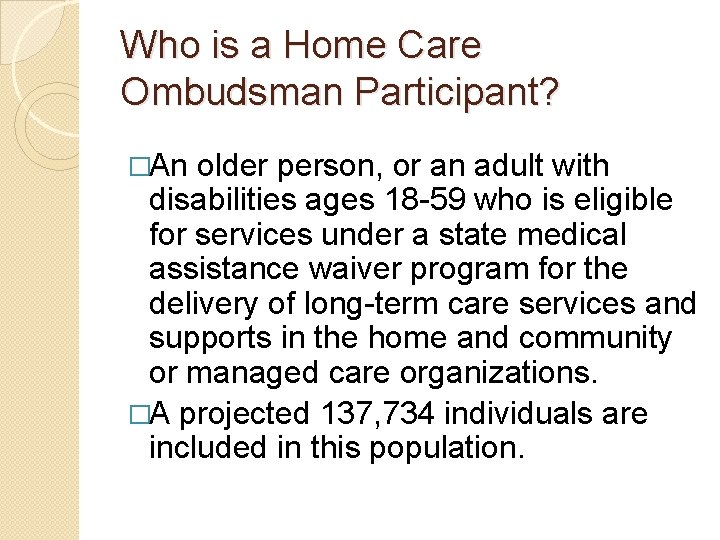 Who is a Home Care Ombudsman Participant?

□An older person, or an adult with disabilities ages 18-59 who is eligible for services under a state medical assistance waiver program for the delivery of long-term care services and supports in the home and community or managed care organizations.

□A projected 137,734 individuals are included in this population.